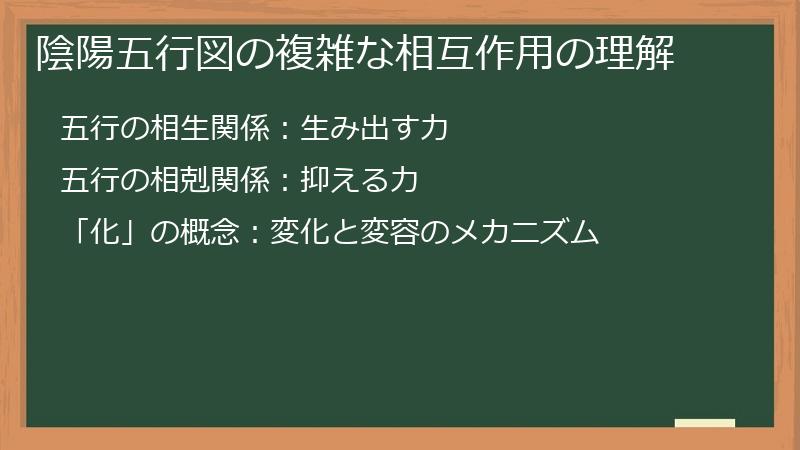 陰陽五行図の複雑な相互作用の理解

五行の相生関係：生み出す力

五行の相剋関係：抑える力

「化」の概念：変化と変容のメカニズム